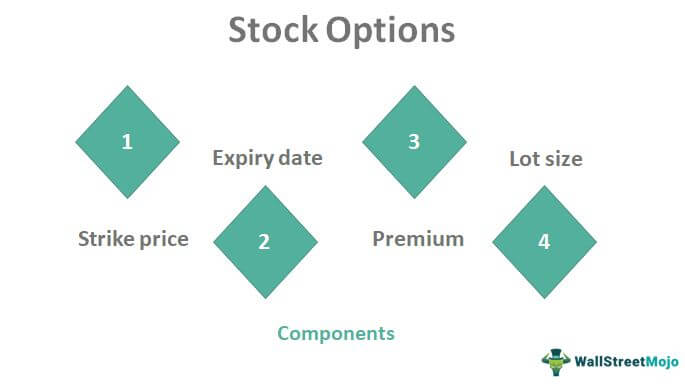 Stock Options

1

Strike price

Expiry date

2

3

Premium

Lot size

4

Components

WallStreetMojo